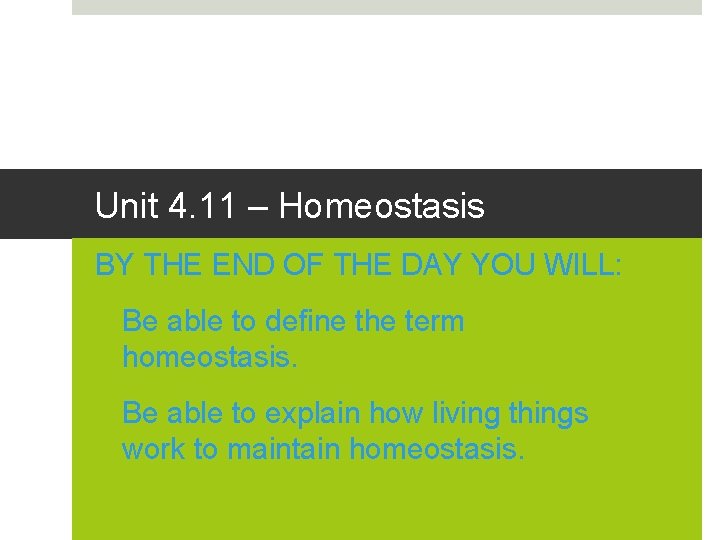 Unit 4.11 – Homeostasis

BY THE END OF THE DAY YOU WILL:

Be able to define the term homeostasis.

Be able to explain how living things work to maintain homeostasis.